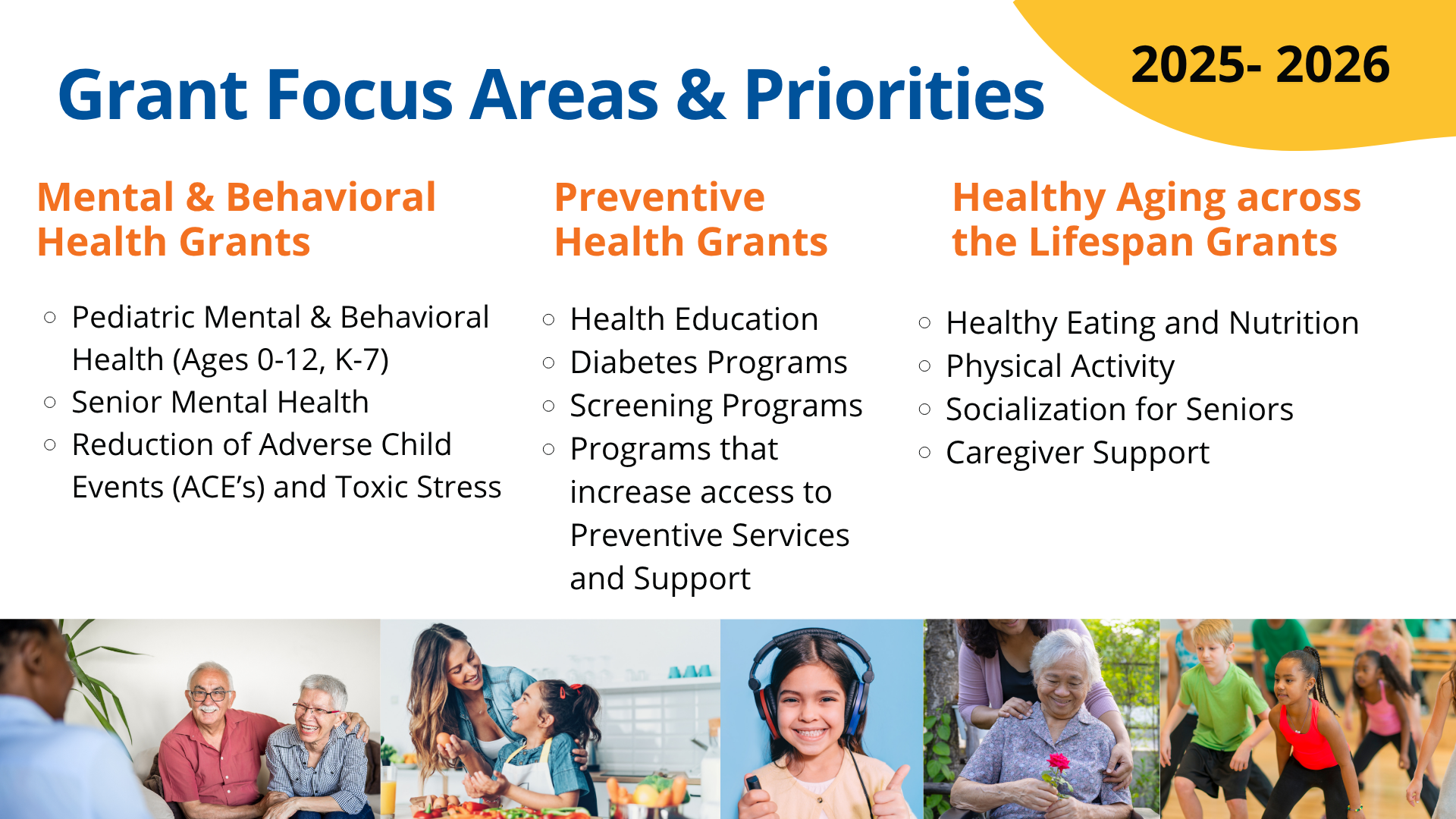 Grant Focus Areas & Priorities

2025- 2026

Mental & Behavioral Health Grants

○ Pediatric Mental & Behavioral Health (Ages 0-12, K-7)
○ Senior Mental Health
○ Reduction of Adverse Child Events (ACE's) and Toxic Stress

Preventive Health Grants

○ Health Education
○ Diabetes Programs
○ Screening Programs
○ Programs that increase access to Preventive Services and Support

Healthy Aging across the Lifespan Grants

○ Healthy Eating and Nutrition
○ Physical Activity
○ Socialization for Seniors
○ Caregiver Support